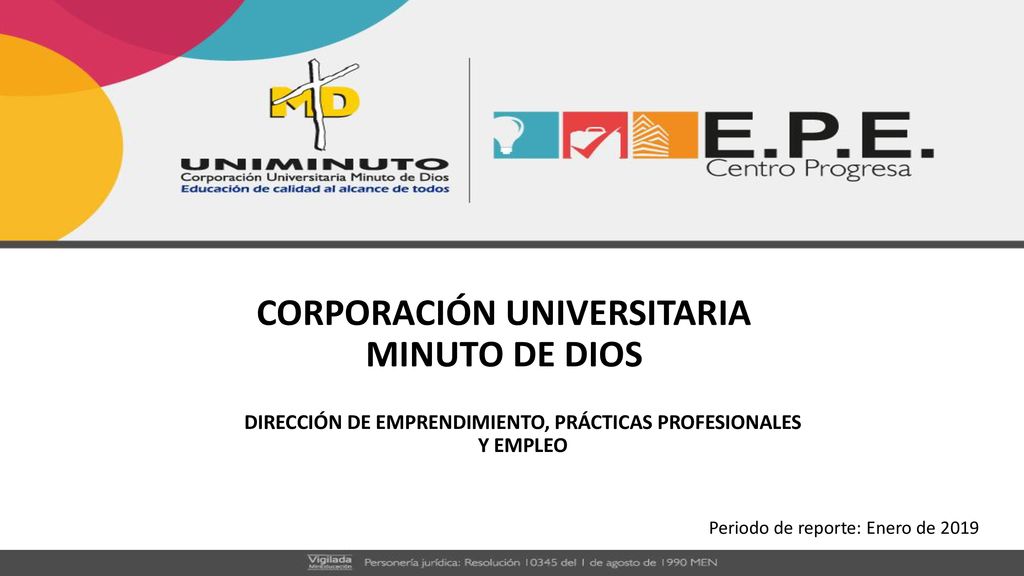 MD
UNIMINUTO
Corporación Universitaria Minuto de Dios
Educación de calidad al alcance de todos

E.P.E.
Centro Progresa

CORPORACIÓN UNIVERSITARIA
MINUTO DE DIOS

DIRECCIÓN DE EMPRENDIMIENTO, PRÁCTICAS PROFESIONALES
Y EMPLEO

Periodo de reporte: Enero de 2019

Vigilada MinEducación
Personería jurídica: Resolución 10345 del 1 de agosto de 1990 MEN